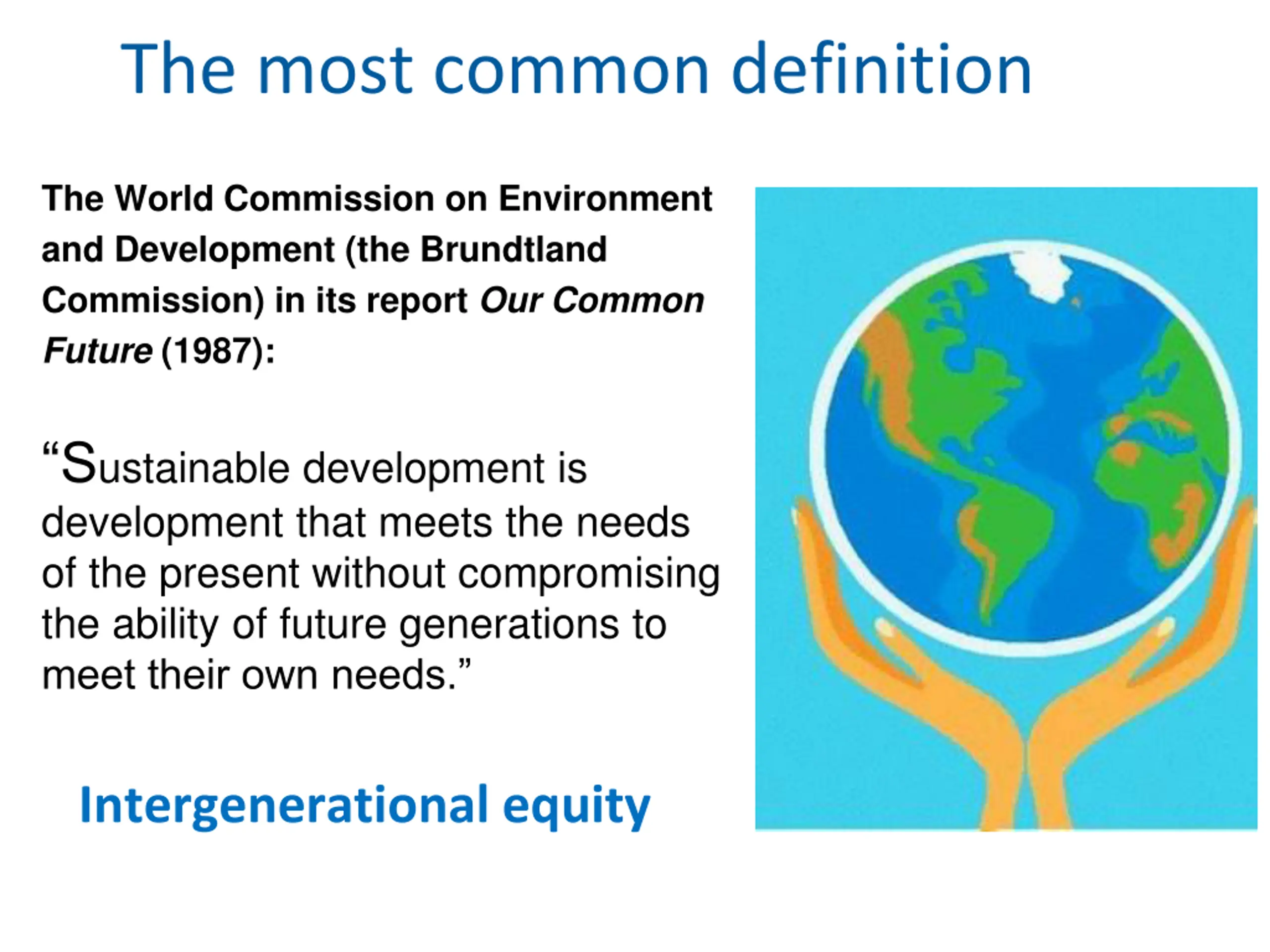 The most common definition

The World Commission on Environment and Development (the Brundtland Commission) in its report Our Common Future (1987):

“Sustainable development is development that meets the needs of the present without compromising the ability of future generations to meet their own needs.”

Intergenerational equity